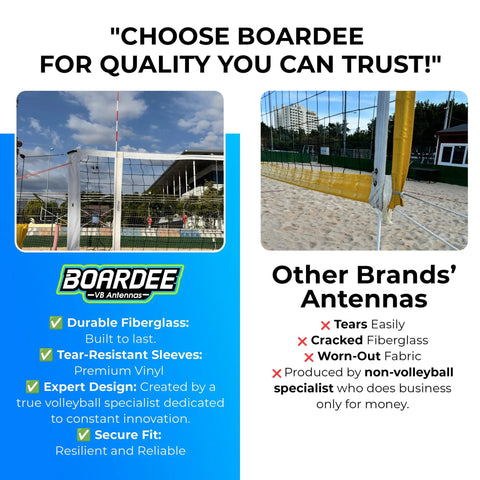 "CHOOSE BOARDEE FOR QUALITY YOU CAN TRUST!"

BOARDEE
VB Antennas

✅ Durable Fiberglass: Built to last.
✅ Tear-Resistant Sleeves: Premium Vinyl
✅ Expert Design: Created by a true volleyball specialist dedicated to constant innovation.
✅ Secure Fit: Resilient and Reliable

Other Brands' Antennas

❌ Tears Easily
❌ Cracked Fiberglass
❌ Worn-Out Fabric
❌ Produced by non-volleyball specialist who does business only for money.